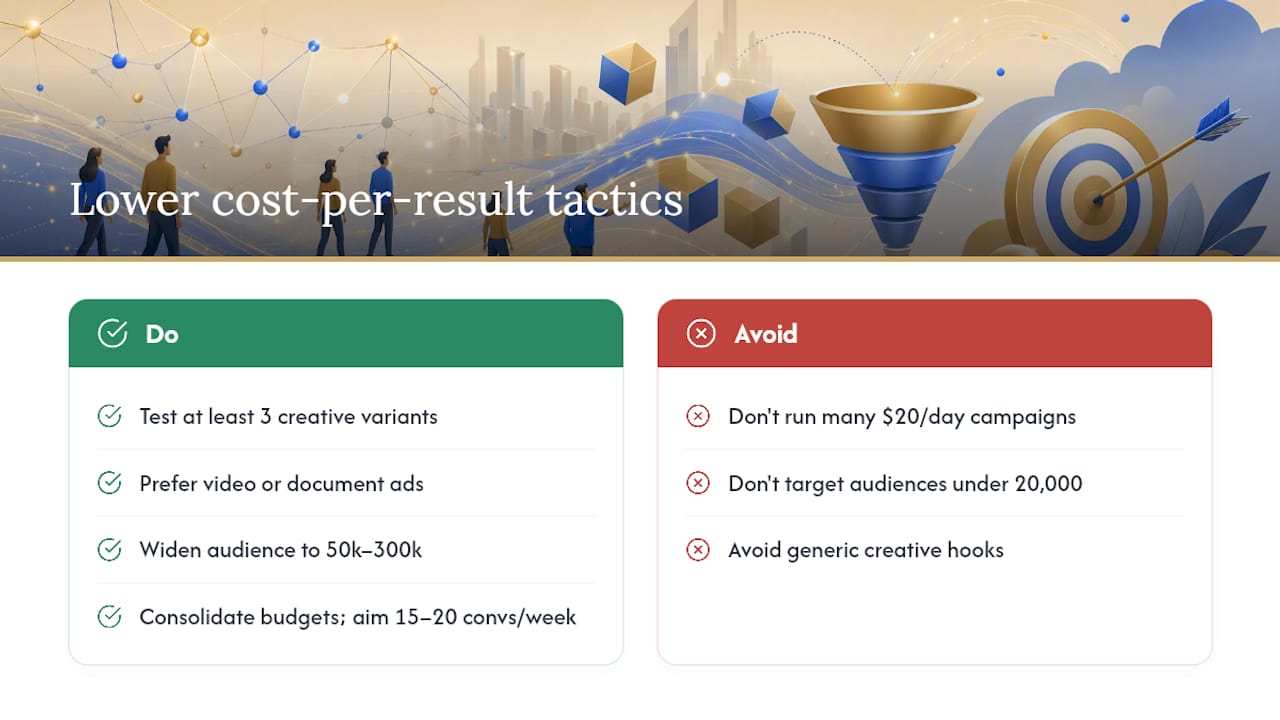 Lower cost-per-result tactics

Do

Test at least 3 creative variants

Prefer video or document ads

Widen audience to 50k–300k

Consolidate budgets; aim 15–20 convs/week

Avoid

Don't run many \$20/day campaigns

Don't target audiences under 20,000

Avoid generic creative hooks